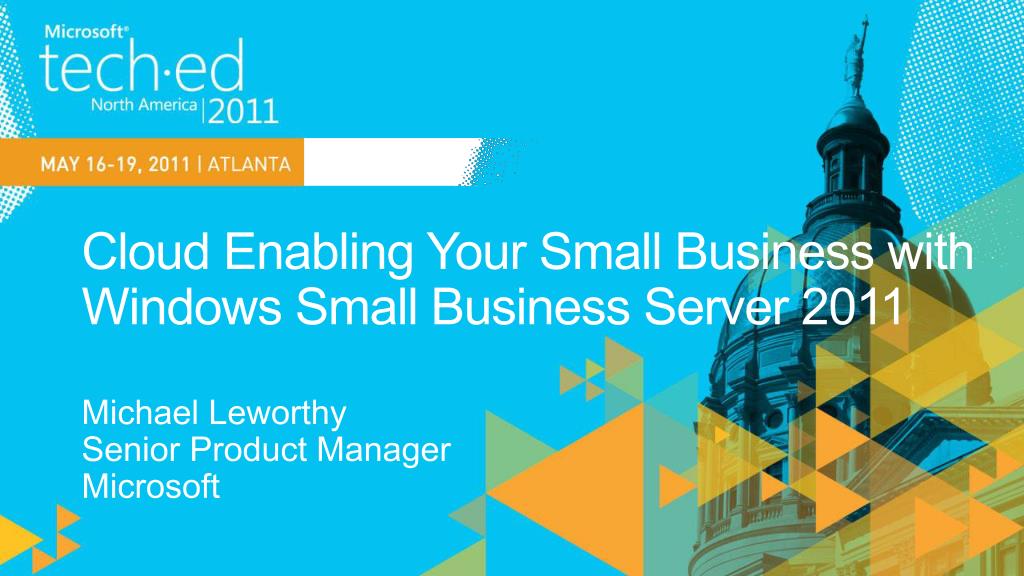 Microsoft®
tech·ed
North America | 2011

MAY 16-19, 2011 | ATLANTA

Cloud Enabling Your Small Business with Windows Small Business Server 2011

Michael Leworthy
Senior Product Manager
Microsoft